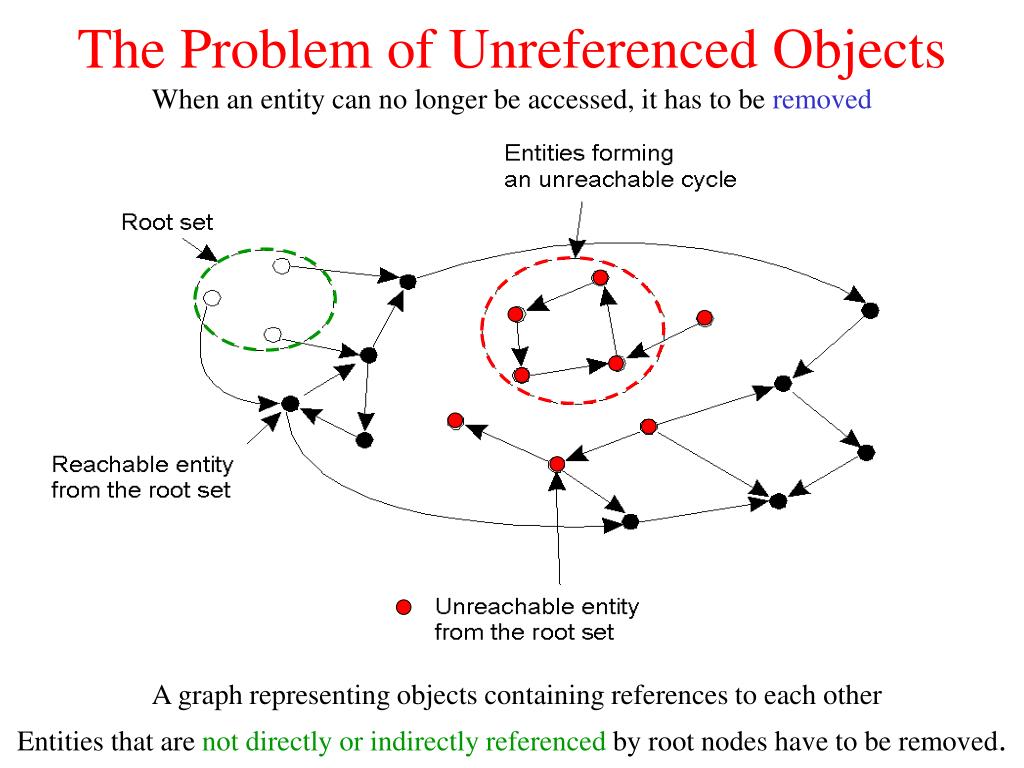 The Problem of Unreferenced Objects

When an entity can no longer be accessed, it has to be removed

Entities forming an unreachable cycle

Root set

Reachable entity from the root set

Unreachable entity from the root set

A graph representing objects containing references to each other

Entities that are not directly or indirectly referenced by root nodes have to be removed.